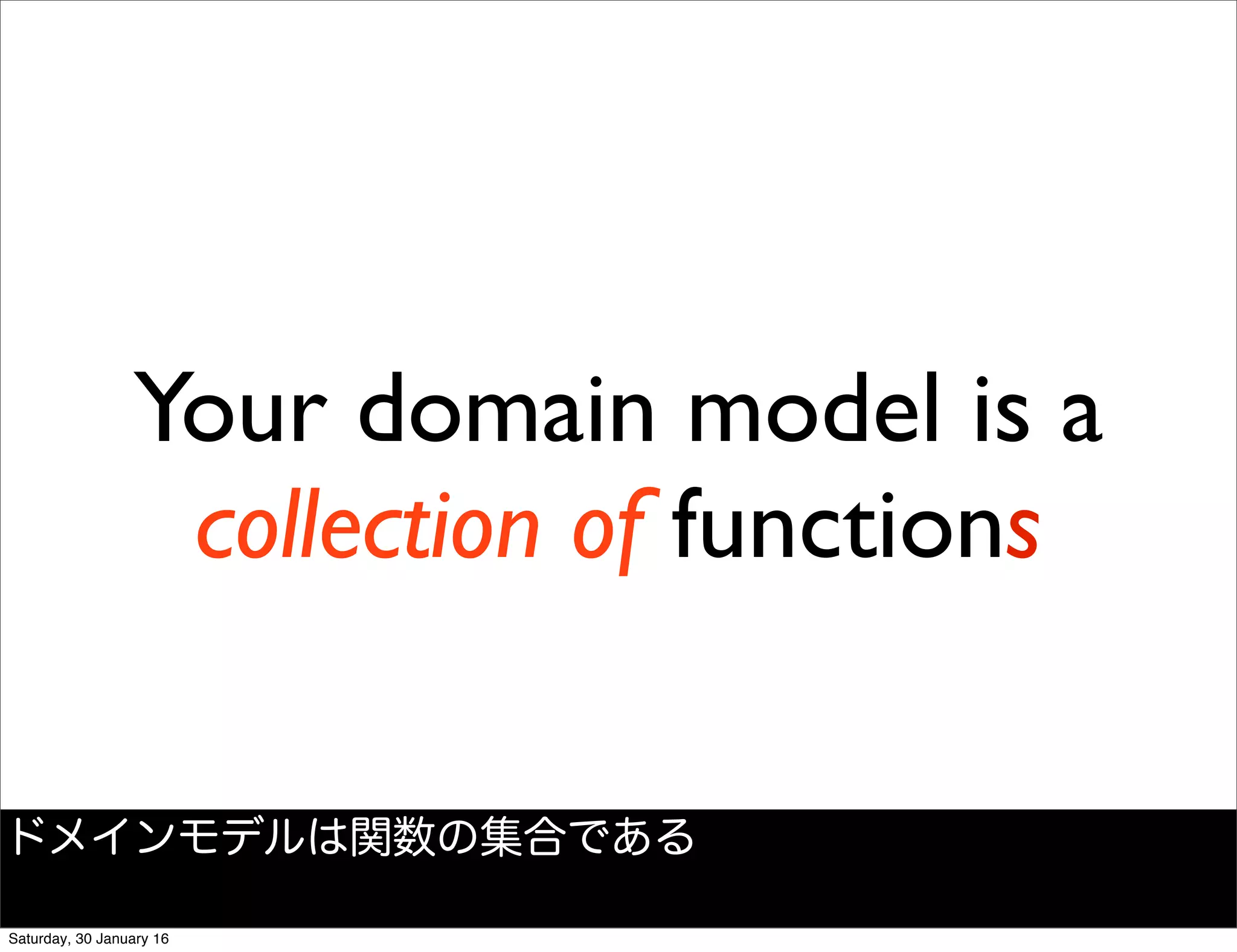 Your domain model is a collection of functions

ドメインモデルは関数の集合である

Saturday, 30 January 16